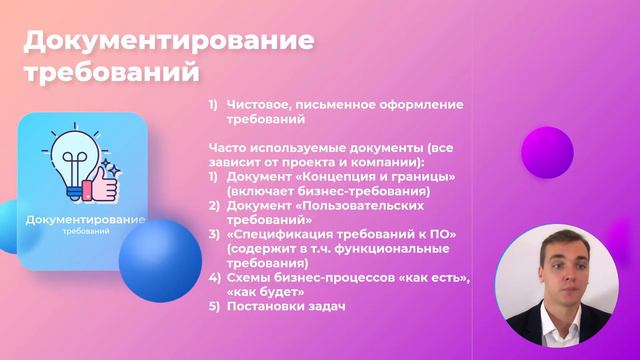 Документирование требований

Документирование
требований

1) Чистовое, письменное оформление требований

Часто используемые документы (все зависит от проекта и компании):
1) Документ «Концепция и границы» (включает бизнес-требования)
2) Документ «Пользовательских требований»
3) «Спецификация требований к ПО» (содержит в т.ч. функциональные требования)
4) Схемы бизнес-процессов «как есть», «как будет»
5) Постановки задач